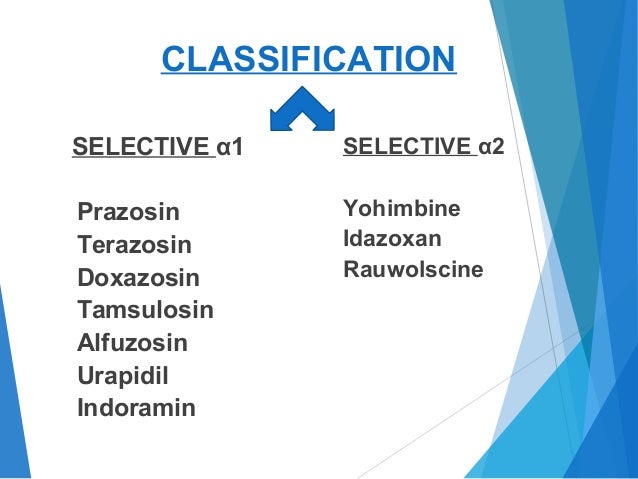 CLASSIFICATION

SELECTIVE α1

Prazosin
Terazosin
Doxazosin
Tamsulosin
Alfuzosin
Urapidil
Indoramin

SELECTIVE α2

Yohimbine
Idazoxan
Rauwolscine